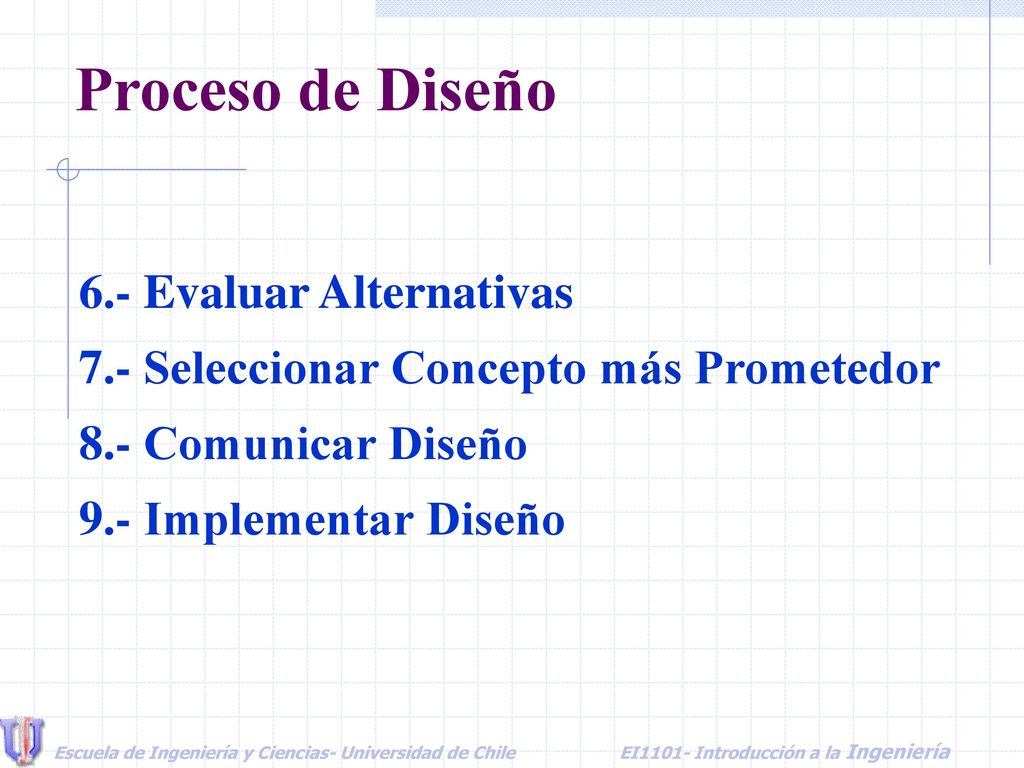 Proceso de Diseño

6.- Evaluar Alternativas

7.- Seleccionar Concepto más Prometedor

8.- Comunicar Diseño

9.- Implementar Diseño

Escuela de Ingeniería y Ciencias- Universidad de Chile

EI1101- Introducción a la Ingeniería